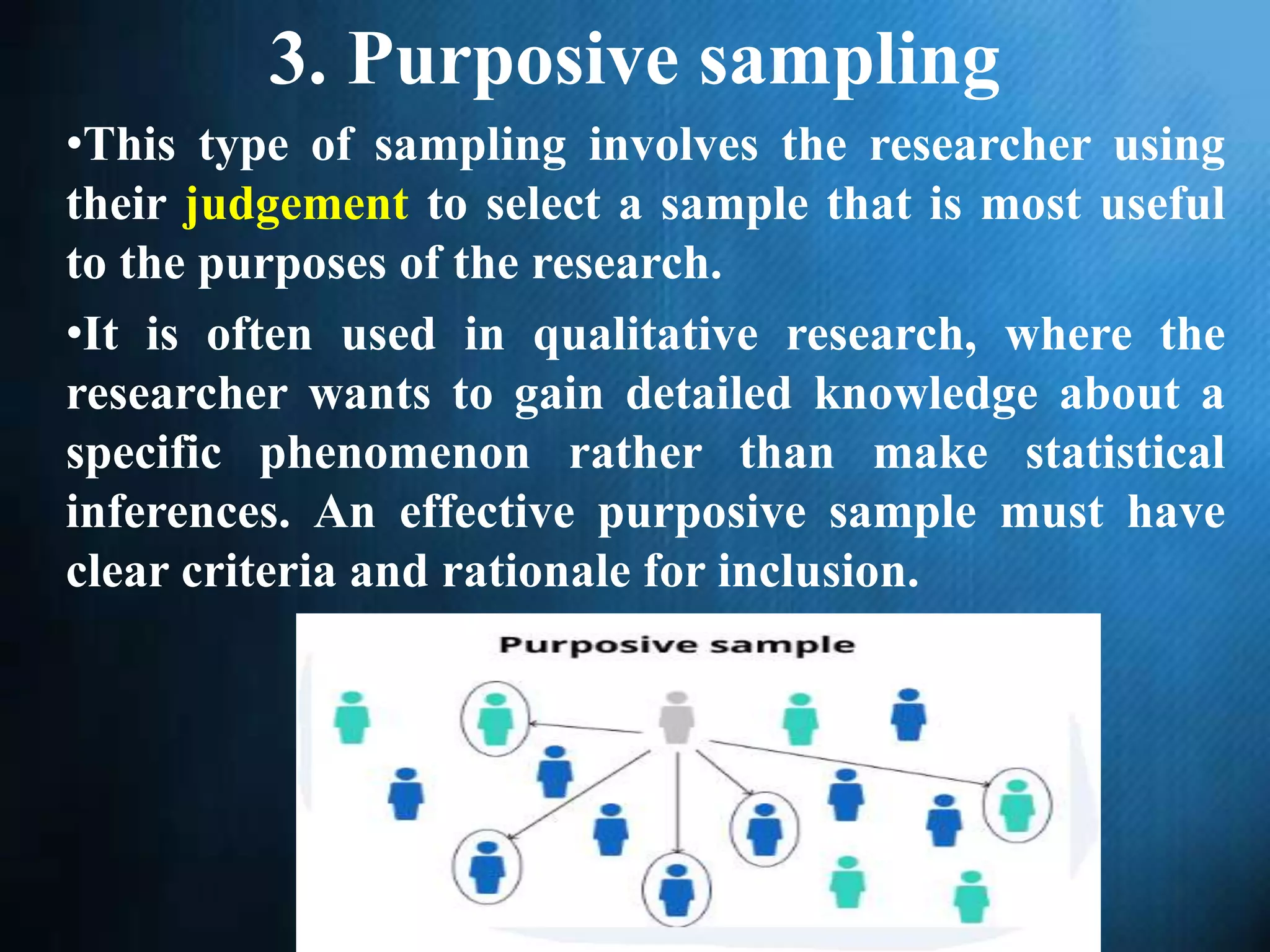 3. Purposive sampling

•This type of sampling involves the researcher using their judgement to select a sample that is most useful to the purposes of the research.

•It is often used in qualitative research, where the researcher wants to gain detailed knowledge about a specific phenomenon rather than make statistical inferences. An effective purposive sample must have clear criteria and rationale for inclusion.

Purposive sample